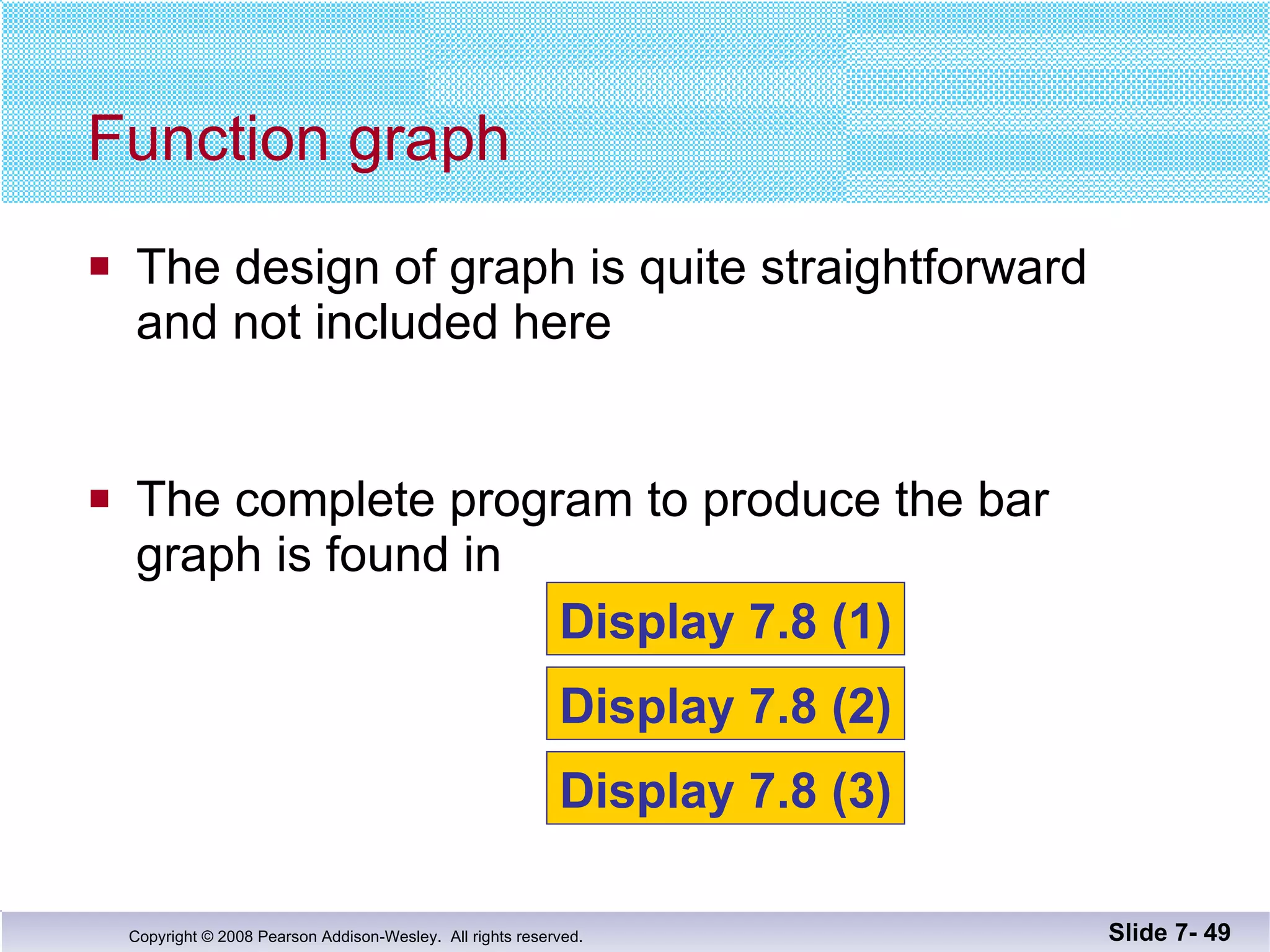 Function graph

▪ The design of graph is quite straightforward and not included here

▪ The complete program to produce the bar graph is found in

Display 7.8 (1)

Display 7.8 (2)

Display 7.8 (3)

Copyright © 2008 Pearson Addison-Wesley. All rights reserved.

Slide 7- 49